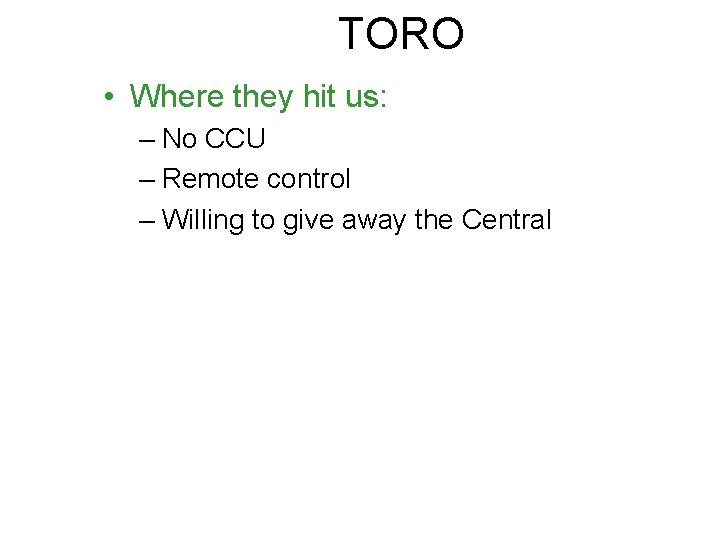 TORO

• Where they hit us:
– No CCU
– Remote control
– Willing to give away the Central